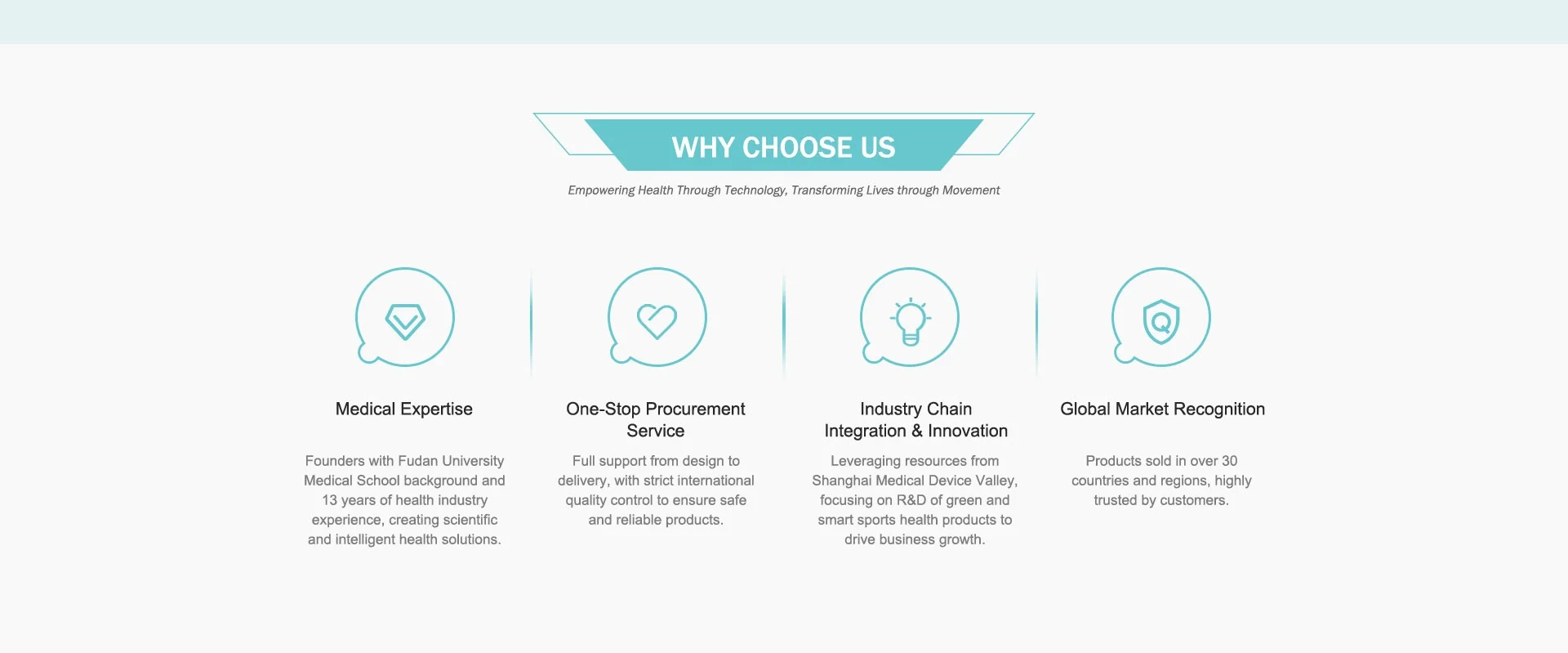 WHY CHOOSE US

Empowering Health Through Technology, Transforming Lives through Movement

Medical Expertise

Founders with Fudan University Medical School background and 13 years of health industry experience, creating scientific and intelligent health solutions.

One-Stop Procurement Service

Full support from design to delivery, with strict international quality control to ensure safe and reliable products.

Industry Chain Integration & Innovation

Leveraging resources from Shanghai Medical Device Valley, focusing on R&D of green and smart sports health products to drive business growth.

Global Market Recognition

Products sold in over 30 countries and regions, highly trusted by customers.